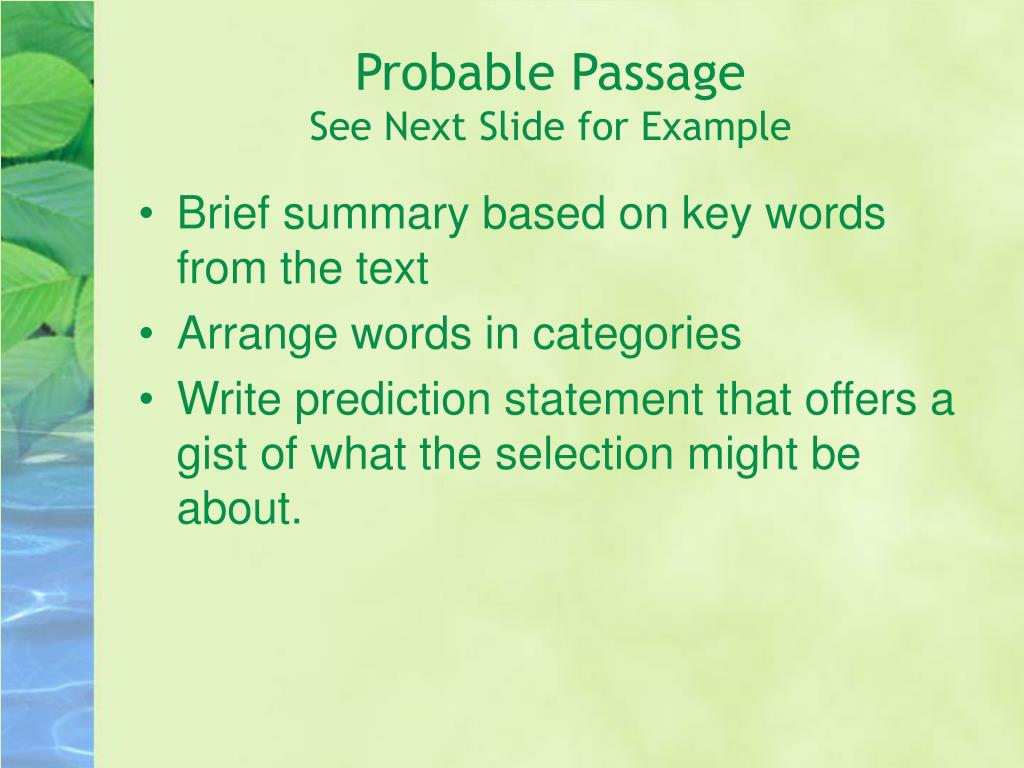 Probable Passage
See Next Slide for Example

• Brief summary based on key words from the text
• Arrange words in categories
• Write prediction statement that offers a gist of what the selection might be about.